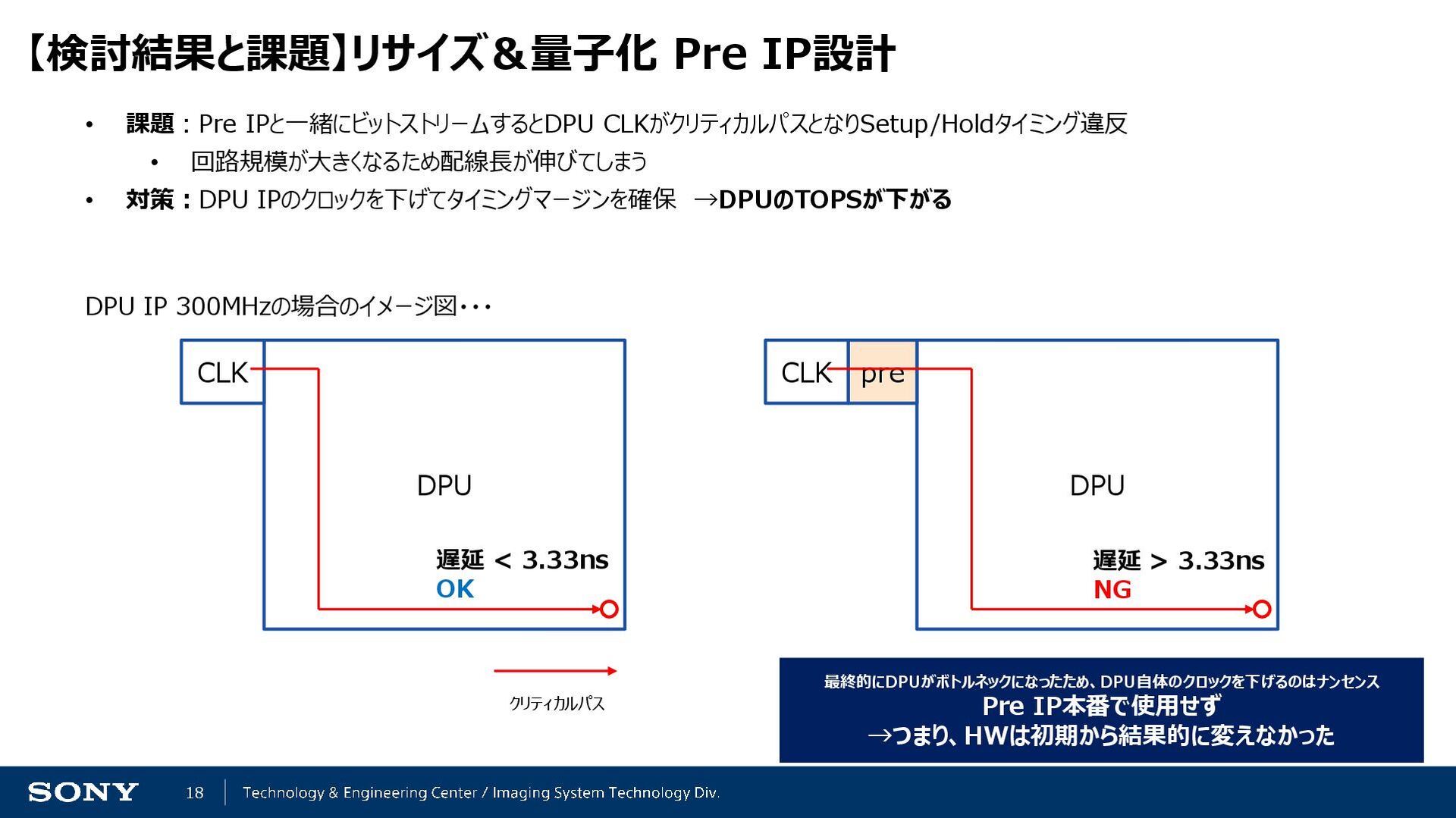 【検討結果と課題】リサイズ＆量子化 Pre IP設計

• 課題：Pre IPと一緒にビットストリームするとDPU CLKがクリティカルパスとなりSetup/Holdタイミング違反
  • 回路規模が大きくなるため配線長が伸びてしまう
• 対策：DPU IPのクロックを下げてタイミングマージンを確保 →DPUのTOPSが下がる

DPU IP 300MHzの場合のイメージ図・・・

CLK

DPU

遅延 < 3.33ns
OK

CLK pre

DPU

遅延 > 3.33ns
NG

クリティカルパス

最終的にDPUがボトルネックになったため、DPU自体のクロックを下げるのはナンセンス
Pre IP本番で使用せず
→つまり、HWは初期から結果的に変えなかった

SONY 18 Technology & Engineering Center / Imaging System Technology Div.